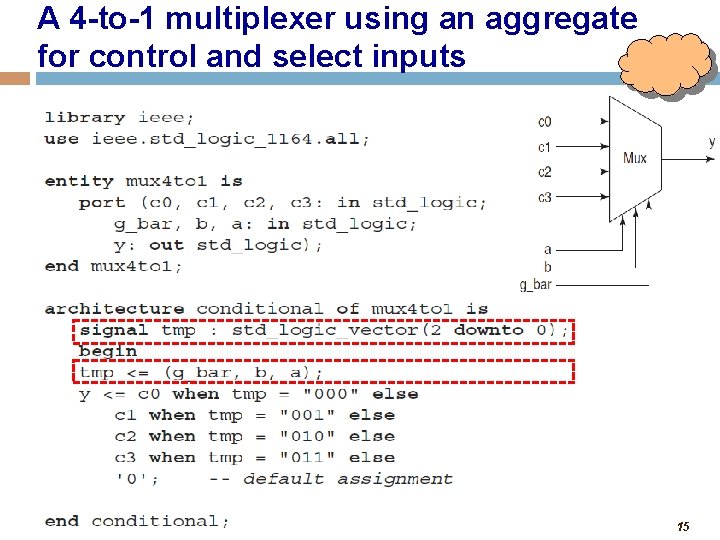 A 4-to-1 multiplexer using an aggregate for control and select inputs

library ieee;
use ieee.std_logic_1164.all;

entity mux4to1 is
port (c0, c1, c2, c3: in std_logic;
g_bar, b, a: in std_logic;
y: out std_logic);
end mux4to1;

architecture conditional of mux4to1 is
signal tmp : std_logic_vector(2 downto 0);
begin
tmp <= (g_bar, b, a);
y <= c0 when tmp = "000" else
c1 when tmp = "001" else
c2 when tmp = "010" else
c3 when tmp = "011" else
'0'; -- default assignment

end conditional;

c0
c1
c2
c3
Mux
y
a
b
g_bar

15